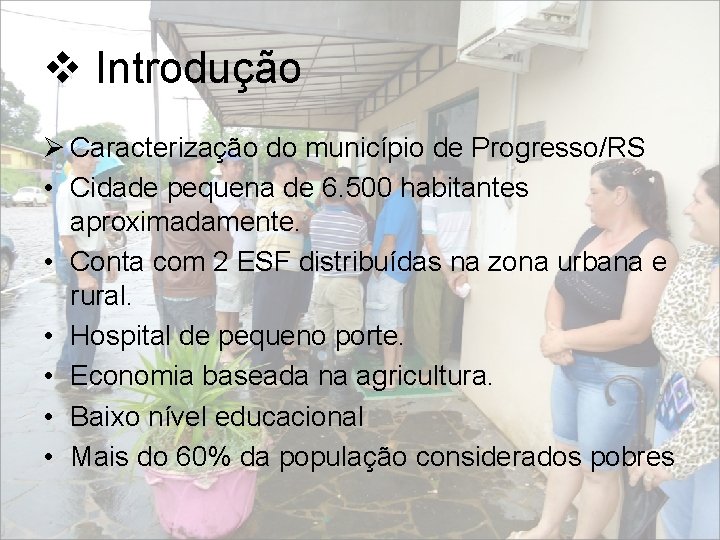 ❖ Introdução

➢ Caracterização do município de Progresso/RS

• Cidade pequena de 6.500 habitantes aproximadamente.

• Conta com 2 ESF distribuídas na zona urbana e rural.

• Hospital de pequeno porte.

• Economia baseada na agricultura.

• Baixo nível educacional

• Mais do 60% da população considerados pobres